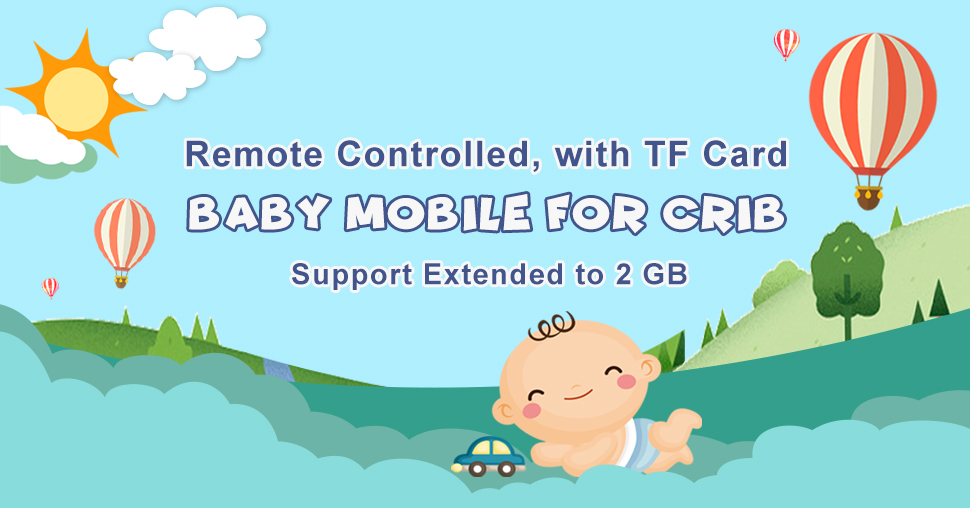 Remote Controlled, with TF Card

BABY MOBILE FOR CRIB

Support Extended to 2 GB